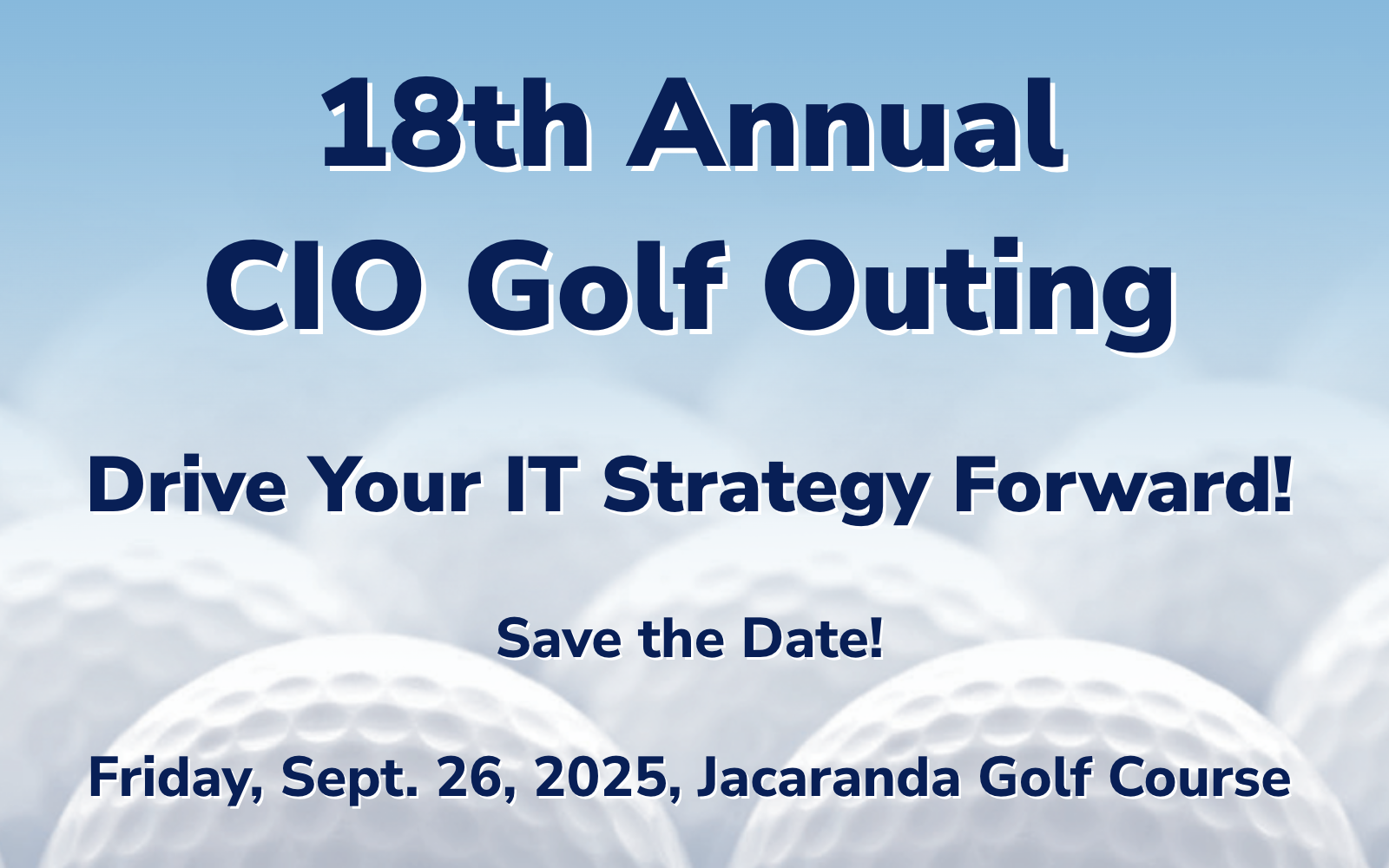 18th Annual
CIO Golf Outing

Drive Your IT Strategy Forward!

Save the Date!

Friday, Sept. 26, 2025, Jacaranda Golf Course